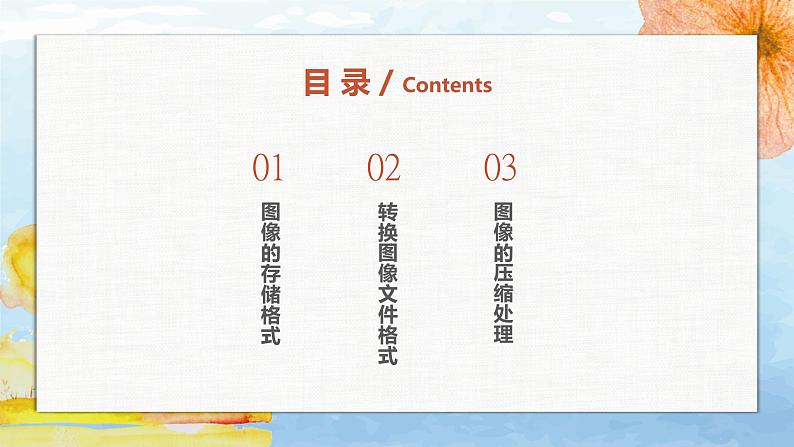 目 录 / Contents

01
图像的存储格式

02
转换图像文件格式

03
图像的压缩处理